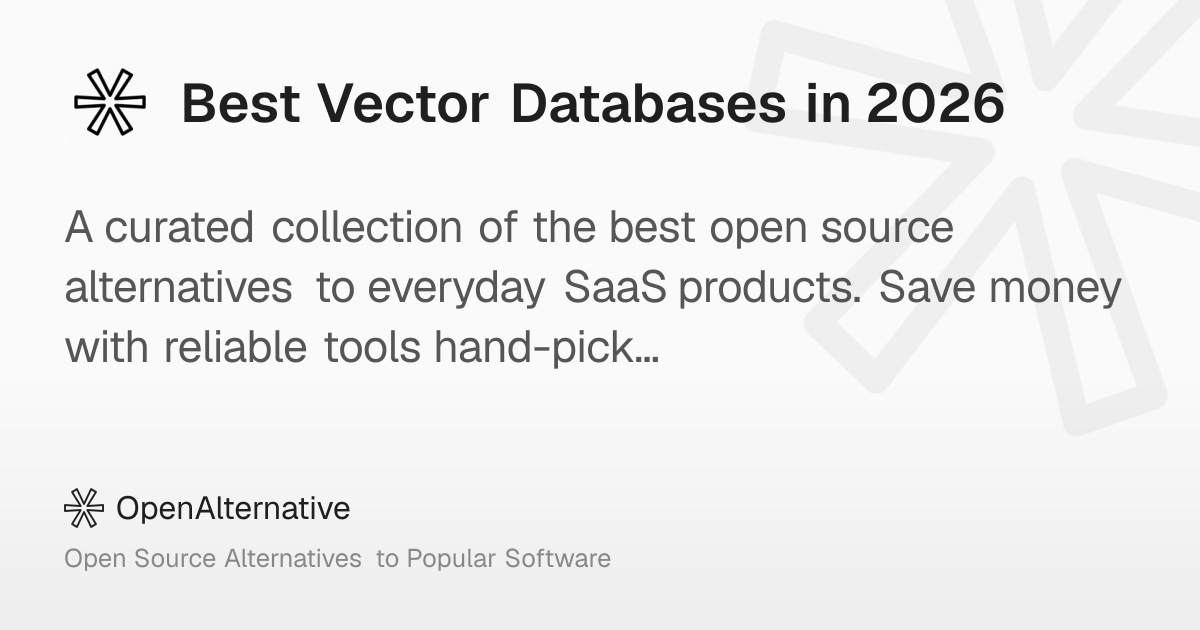 Best Vector Databases in 2026

A curated collection of the best open source alternatives to everyday SaaS products. Save money with reliable tools hand-pick...

OpenAlternative

Open Source Alternatives to Popular Software